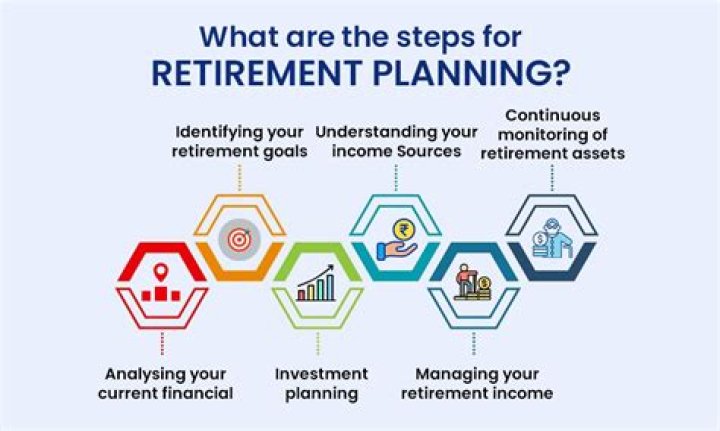 What are the steps for
RETIREMENT PLANNING?

Identifying your retirement goals

Understanding your income Sources

Continuous monitoring of retirement assets

Analysing your current financial

Investment planning

Managing your retirement income